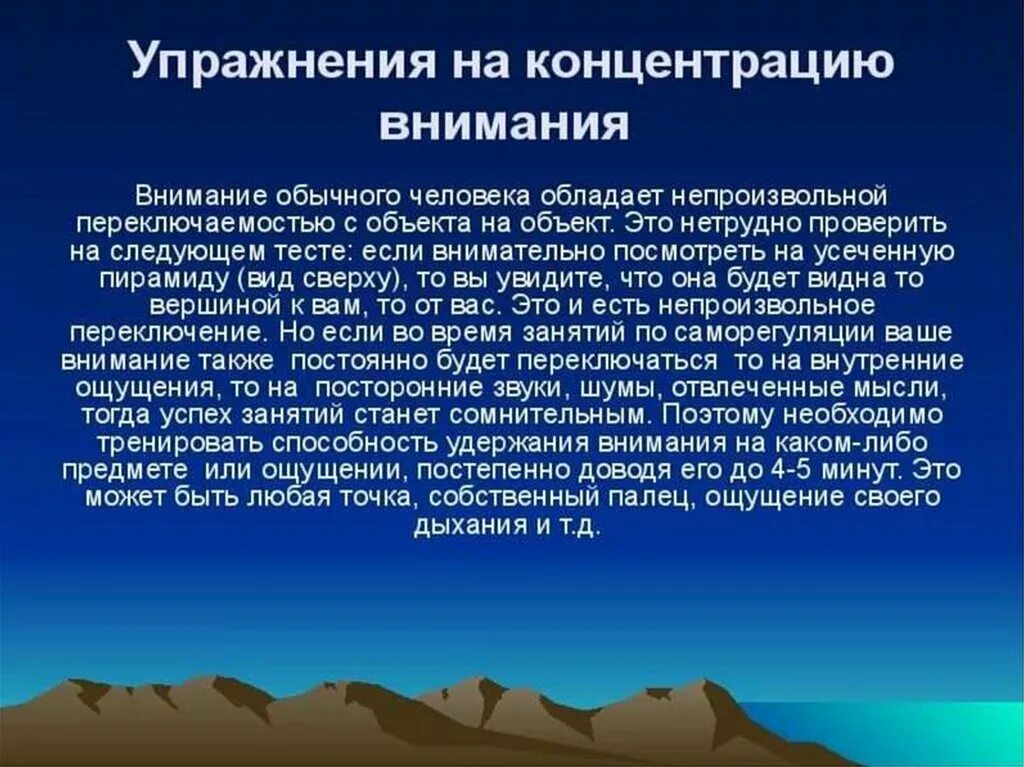 Упражнения на концентрацию внимания

Внимание обычного человека обладает непроизвольной переключаемостью с объекта на объект. Это нетрудно проверить на следующем тесте: если внимательно посмотреть на усеченную пирамиду (вид сверху), то вы увидите, что она будет видна то вершиной к вам, то от вас. Это и есть непроизвольное переключение. Но если во время занятий по саморегуляции ваше внимание также постоянно будет переключаться то на внутренние ощущения, то на посторонние звуки, шумы, отвлеченные мысли, тогда успех занятий станет сомнительным. Поэтому необходимо тренировать способность удержания внимания на каком-либо предмете или ощущении, постепенно доводя его до 4-5 минут. Это может быть любая точка, собственный палец, ощущение своего дыхания и т.д.